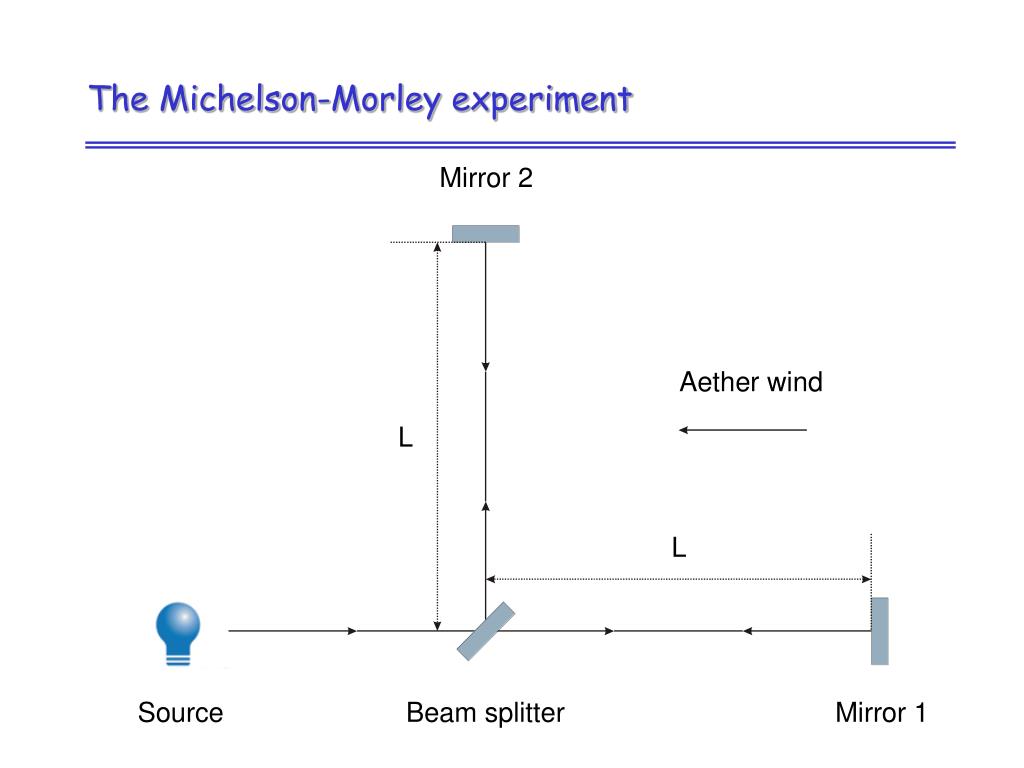 The Michelson-Morley experiment

Mirror 2

Aether wind

L

L

Source

Beam splitter

Mirror 1